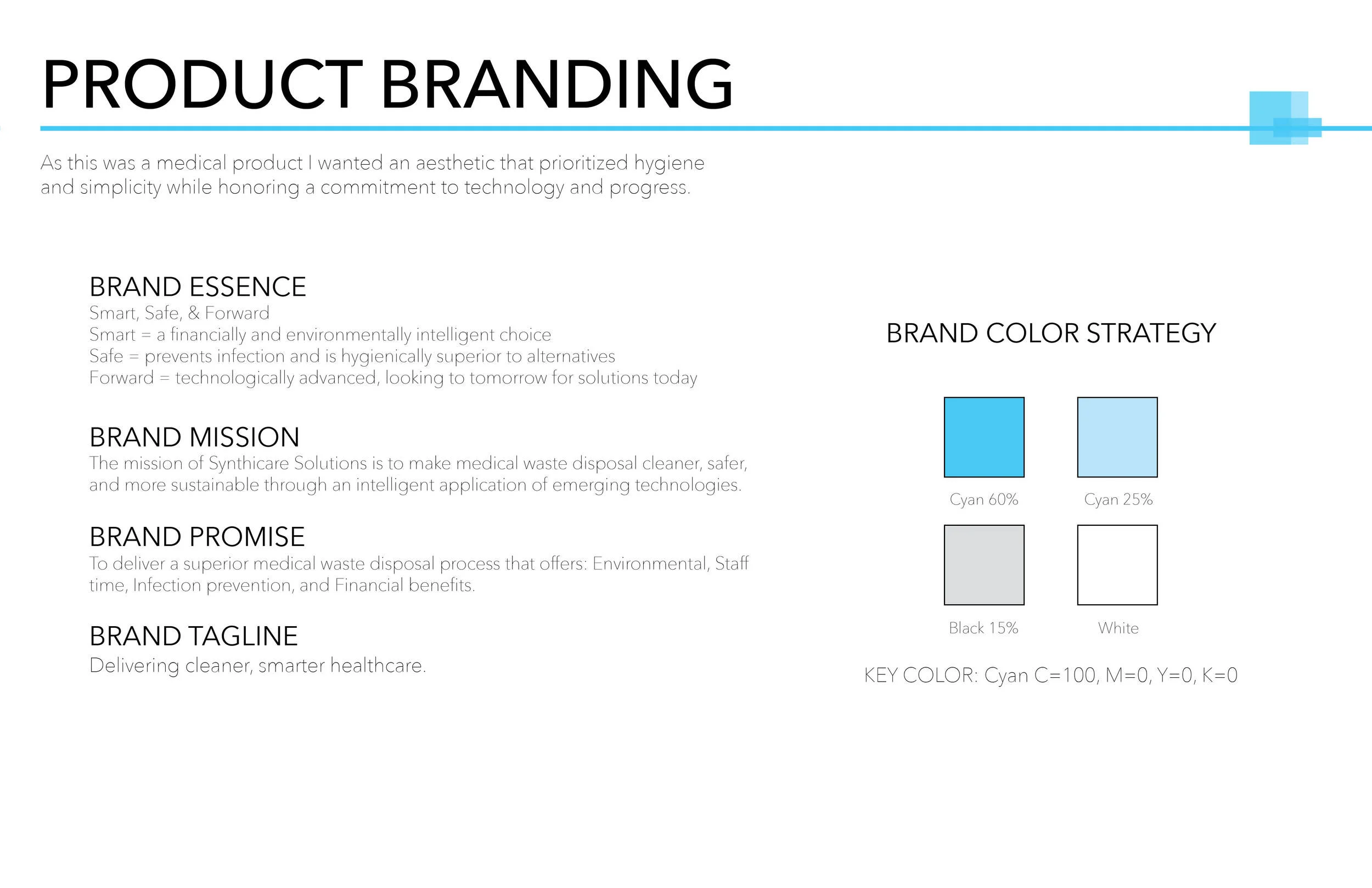 PRODUCT BRANDING

As this was a medical product I wanted an aesthetic that prioritized hygiene and simplicity while honoring a commitment to technology and progress.

BRAND ESSENCE
Smart, Safe, & Forward
Smart = a financially and environmentally intelligent choice
Safe = prevents infection and is hygienically superior to alternatives
Forward = technologically advanced, looking to tomorrow for solutions today

BRAND MISSION
The mission of Synthicare Solutions is to make medical waste disposal cleaner, safer, and more sustainable through an intelligent application of emerging technologies.

BRAND PROMISE
To deliver a superior medical waste disposal process that offers: Environmental, Staff time, Infection prevention, and Financial benefits.

BRAND TAGLINE
Delivering cleaner, smarter healthcare.

BRAND COLOR STRATEGY

Cyan 60%

Cyan 25%

Black 15%

White

KEY COLOR: Cyan C=100, M=0, Y=0, K=0